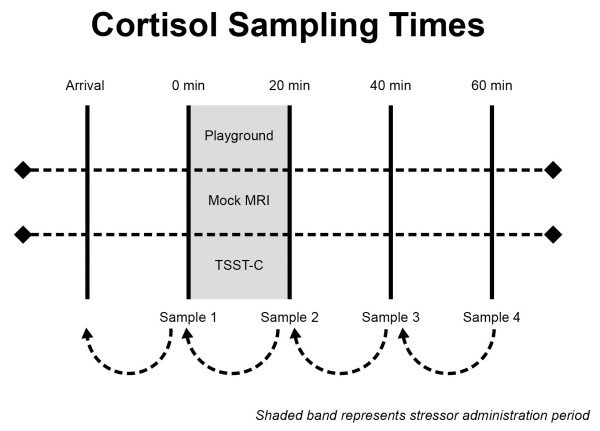 Cortisol Sampling Times

Arrival

0 min

20 min

40 min

60 min

Playground

Mock MRI

TSST-C

Sample 1

Sample 2

Sample 3

Sample 4

Shaded band represents stressor administration period